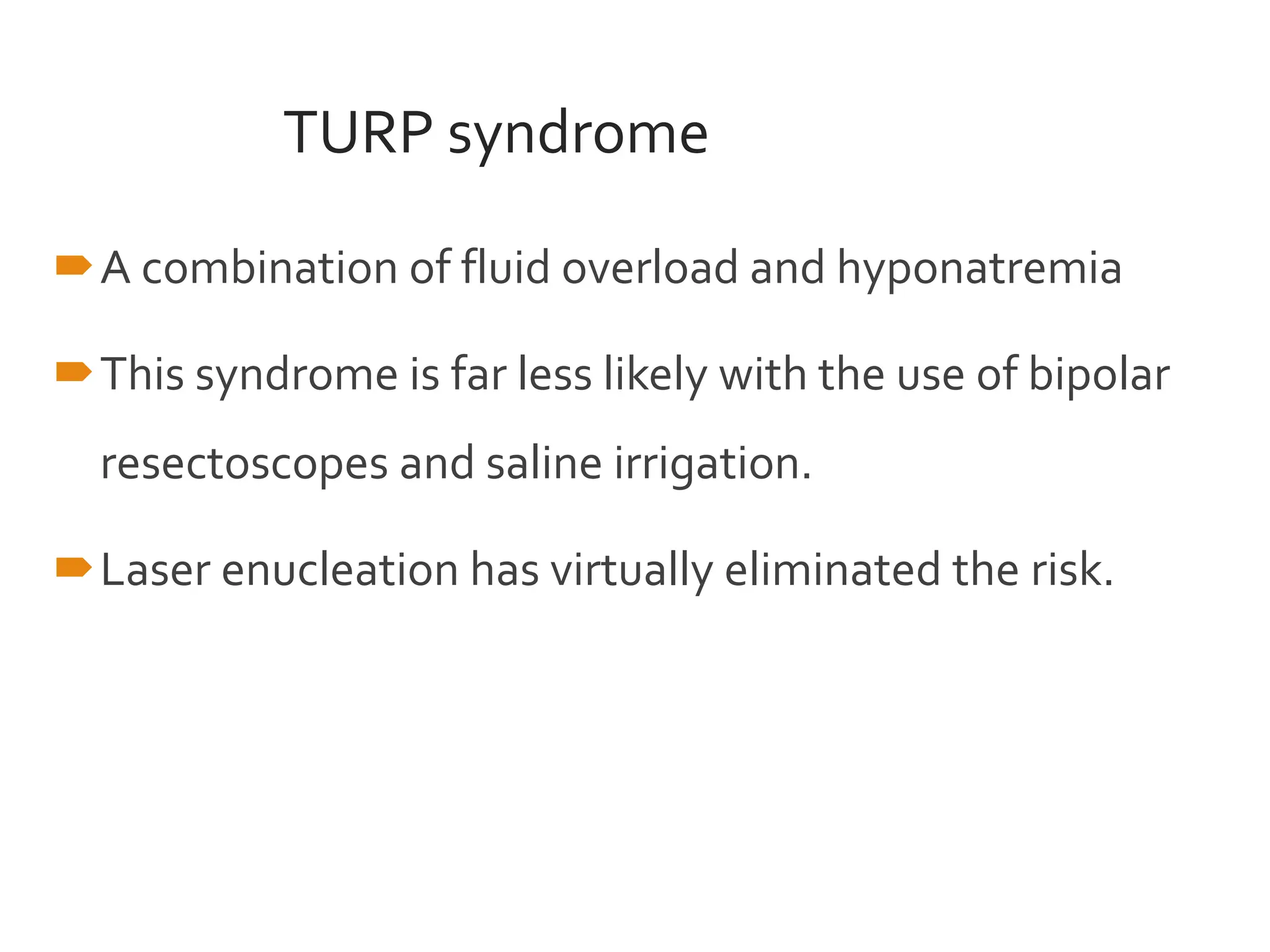 TURP syndrome

A combination of fluid overload and hyponatremia

This syndrome is far less likely with the use of bipolar resectoscopes and saline irrigation.

Laser enucleation has virtually eliminated the risk.